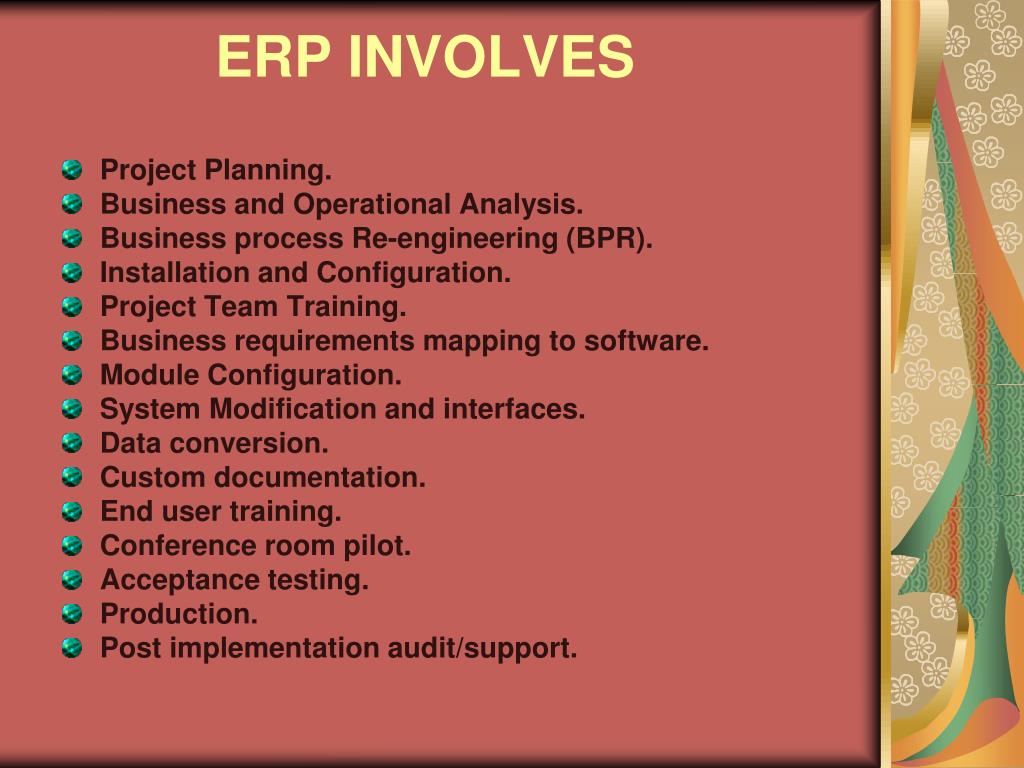 ERP INVOLVES

- Project Planning.
- Business and Operational Analysis.
- Business process Re-engineering (BPR).
- Installation and Configuration.
- Project Team Training.
- Business requirements mapping to software.
- Module Configuration.
- System Modification and interfaces.
- Data conversion.
- Custom documentation.
- End user training.
- Conference room pilot.
- Acceptance testing.
- Production.
- Post implementation audit/support.